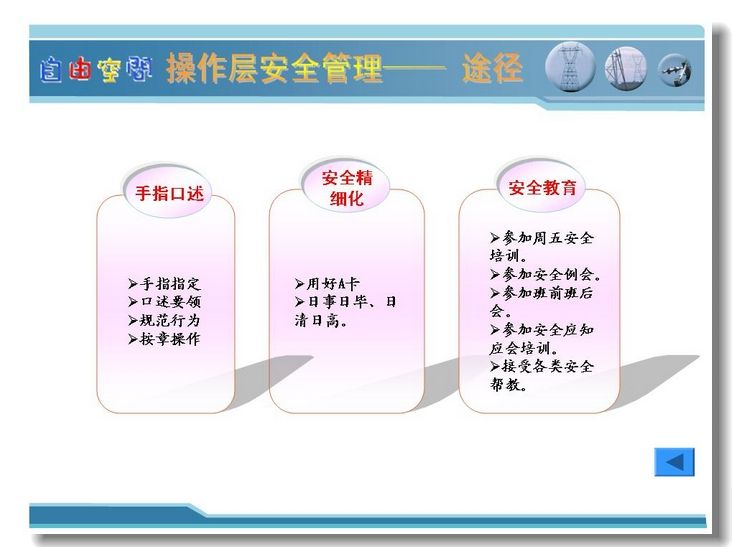 自由空间 操作层安全管理—— 途径

手指口述

➢手指指定
➢口述要领
➢规范行为
➢按章操作

安全精细化

➢用好A卡
➢日事日毕、日清日高。

安全教育

➢参加周五安全培训。
➢参加安全例会。
➢参加班前班后会。
➢参加安全应知应会培训。
➢接受各类安全帮教。